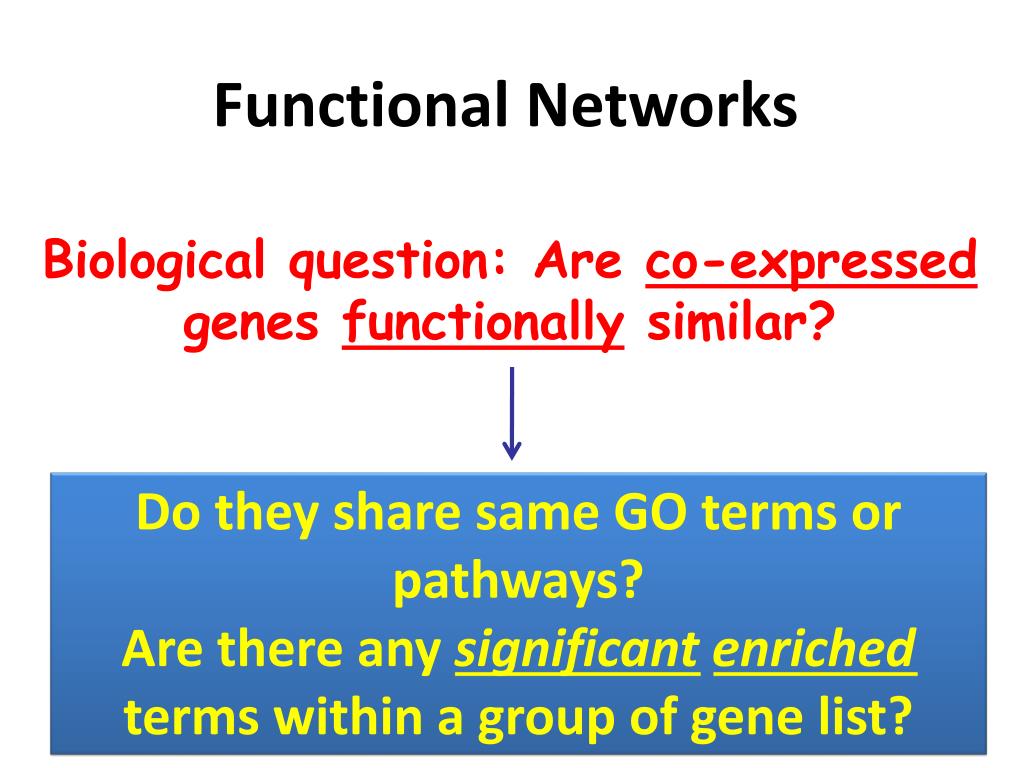 Functional Networks

Biological question: Are co-expressed genes functionally similar?

Do they share same GO terms or pathways?
Are there any significant enriched terms within a group of gene list?